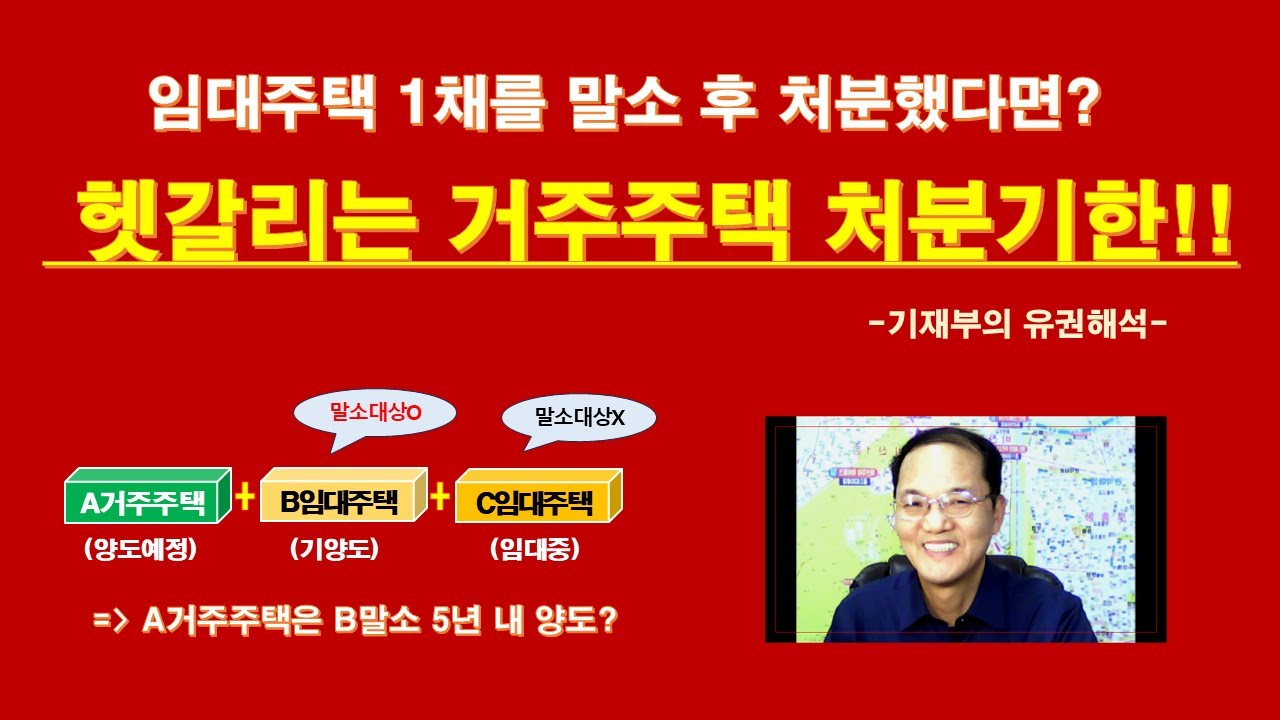 임대주택 1채를 말소 후 처분했다면?

헷갈리는 거주주택 처분기한!!

-기재부의 유권해석-

말소대상O

말소대상X

A거주주택 + B임대주택 + C임대주택

(양도예정) (기양도) (임대중)

=> A거주주택은 B말소 5년 내 양도?